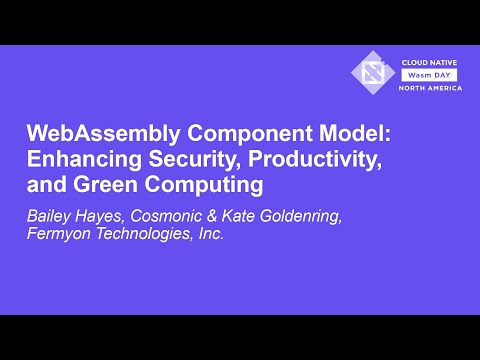 CLOUD NATIVE
Wasm DAY
NORTH AMERICA

WebAssembly Component Model: Enhancing Security, Productivity, and Green Computing

Bailey Hayes, Cosmonic & Kate Goldenring, Fermyon Technologies, Inc.